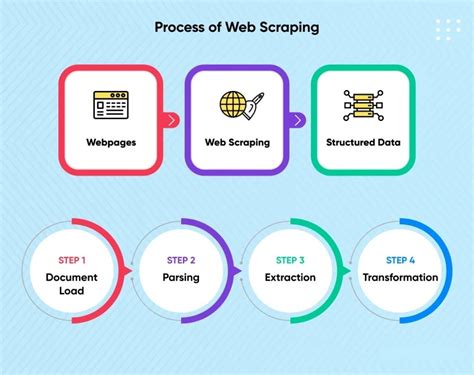 Process of Web Scraping

Webpages

Web Scraping

Structured Data

STEP 1
Document Load

STEP 2
Parsing

STEP 3
Extraction

STEP 4
Transformation